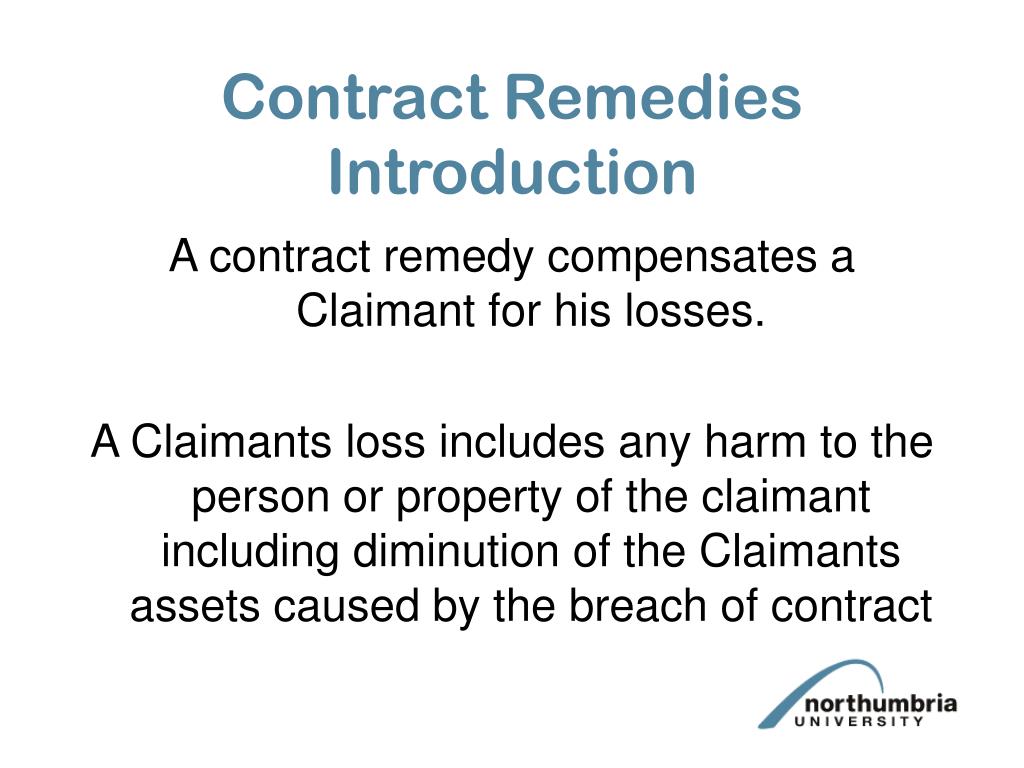 Contract Remedies Introduction

A contract remedy compensates a Claimant for his losses.

A Claimants loss includes any harm to the person or property of the claimant including diminution of the Claimants assets caused by the breach of contract

northumbria
UNIVERSITY